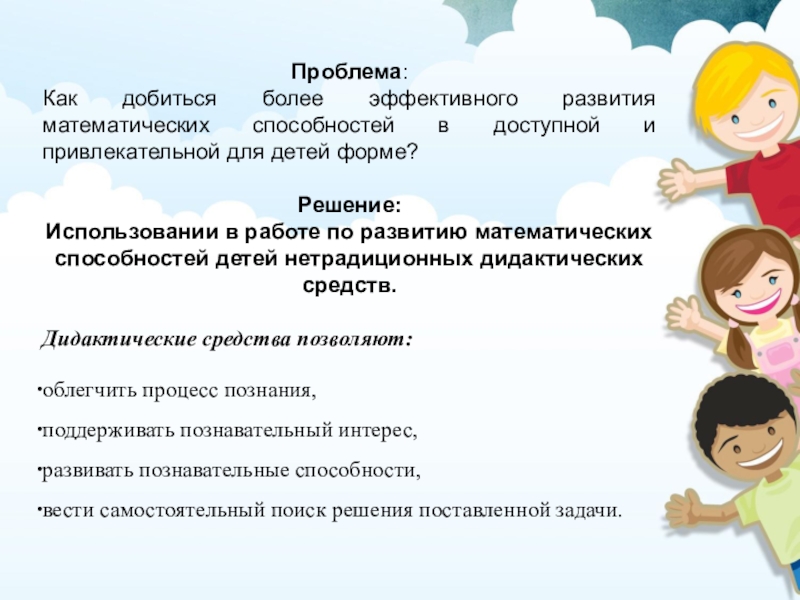 Проблема:
Как добиться более эффективного развития математических способностей в доступной и привлекательной для детей форме?

Решение:
Использовании в работе по развитию математических способностей детей нетрадиционных дидактических средств.

Дидактические средства позволяют:

•облегчить процесс познания,

•поддерживать познавательный интерес,

•развивать познавательные способности,

•вести самостоятельный поиск решения поставленной задачи.